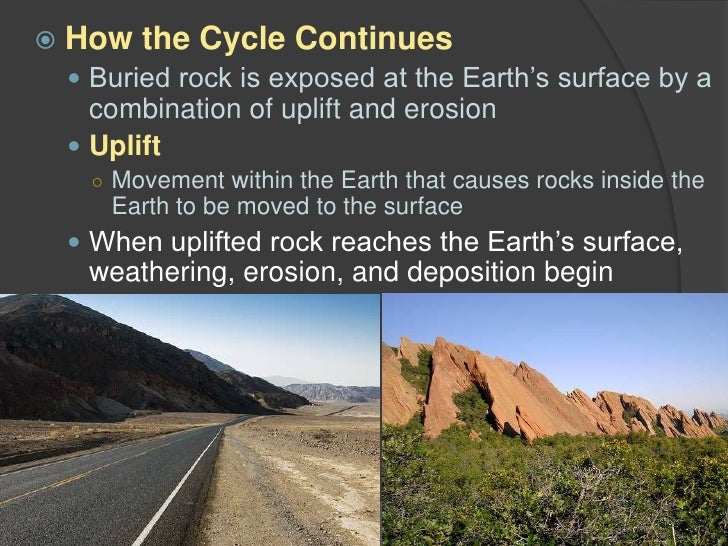 How the Cycle Continues

Buried rock is exposed at the Earth’s surface by a combination of uplift and erosion

Uplift

Movement within the Earth that causes rocks inside the Earth to be moved to the surface

When uplifted rock reaches the Earth’s surface, weathering, erosion, and deposition begin